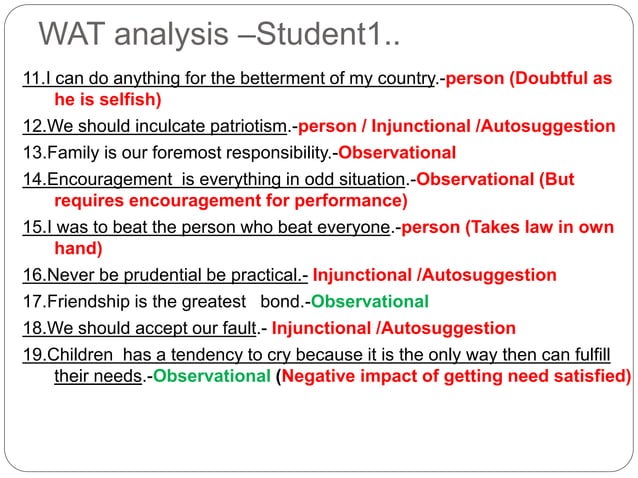 WAT analysis –Student1..

11.I can do anything for the betterment of my country.-person (Doubtful as he is selfish)

12.We should inculcate patriotism.-person / Injunctional /Autosuggestion

13.Family is our foremost responsibility.-Observational

14.Encouragement is everything in odd situation.-Observational (But requires encouragement for performance)

15.I was to beat the person who beat everyone.-person (Takes law in own hand)

16.Never be prudential be practical.- Injunctional /Autosuggestion

17.Friendship is the greatest bond.-Observational

18.We should accept our fault.- Injunctional /Autosuggestion

19.Children has a tendency to cry because it is the only way then can fulfill their needs.-Observational (Negative impact of getting need satisfied)